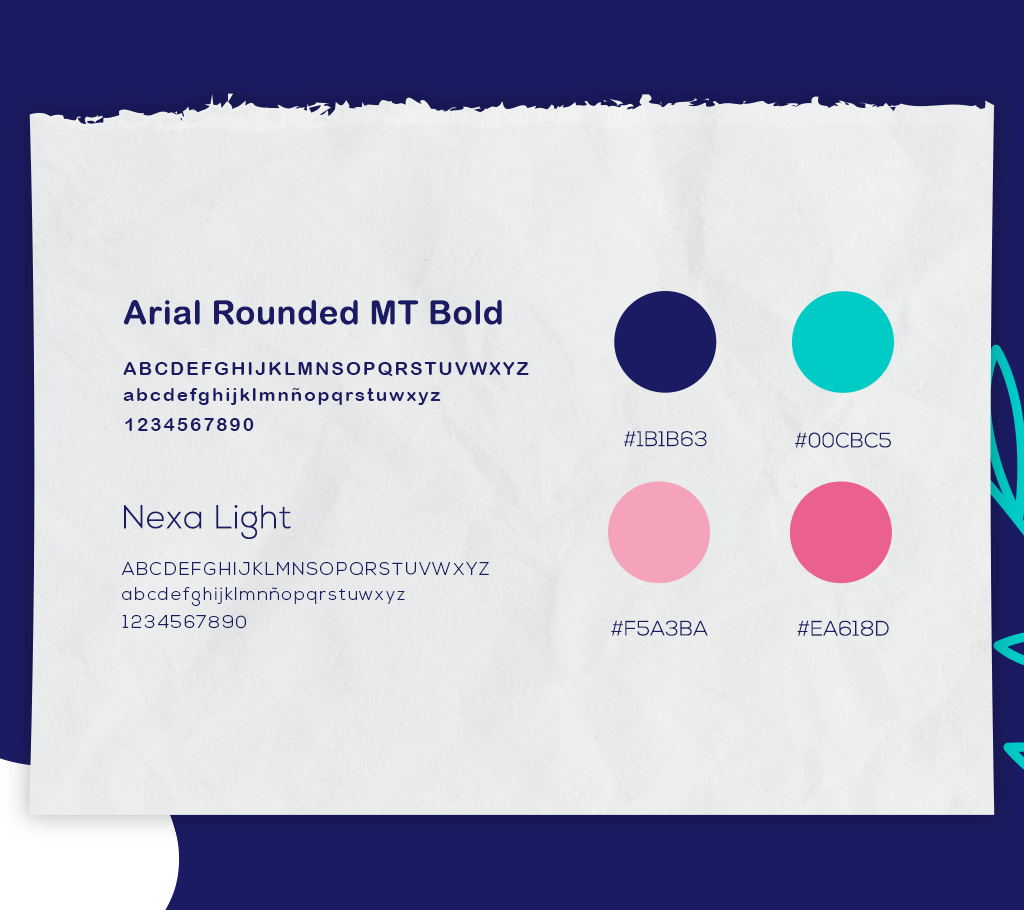 Arial Rounded MT Bold

ABCDEFGHIJKLMNSOPQRSTUVWXYZ
abcdefghijklmnñopqrstuwxyz
1234567890

Nexa Light

ABCDEFGHIJKLMNSOPQRSTUVWXYZ
abcdefghijklmnñopqrstuwxyz
1234567890

#1B1B63

#00CBC5

#F5A3BA

#EA618D